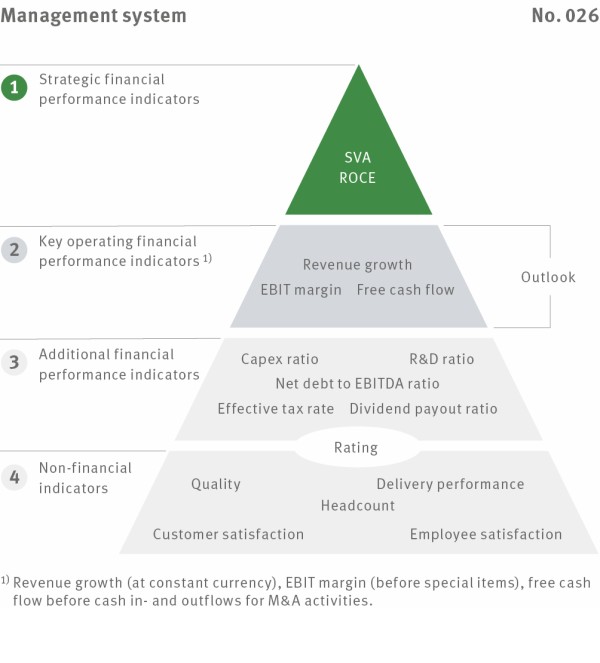 Management system

No. 026

1 Strategic financial performance indicators

SVA
ROCE

2 Key operating financial performance indicators $^{1)}$

Revenue growth
EBIT margin Free cash flow

Outlook

3 Additional financial performance indicators

Capex ratio R&D ratio
Net debt to EBITDA ratio
Effective tax rate Dividend payout ratio

Rating

4 Non-financial indicators

Quality Delivery performance
Headcount
Customer satisfaction Employee satisfaction

$^{1)}$ Revenue growth (at constant currency), EBIT margin (before special items), free cash flow before cash in- and outflows for M&A activities.